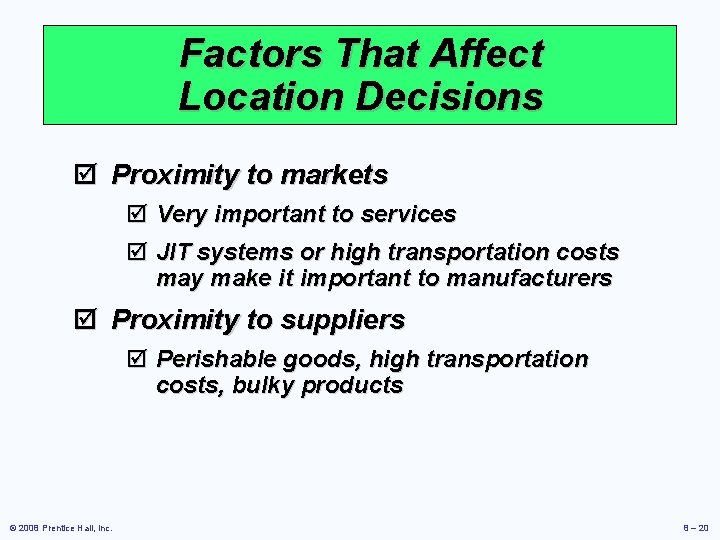 Factors That Affect Location Decisions

☑ Proximity to markets

☑ Very important to services

☑ JIT systems or high transportation costs may make it important to manufacturers

☑ Proximity to suppliers

☑ Perishable goods, high transportation costs, bulky products

© 2008 Prentice Hall, Inc.

8 – 20